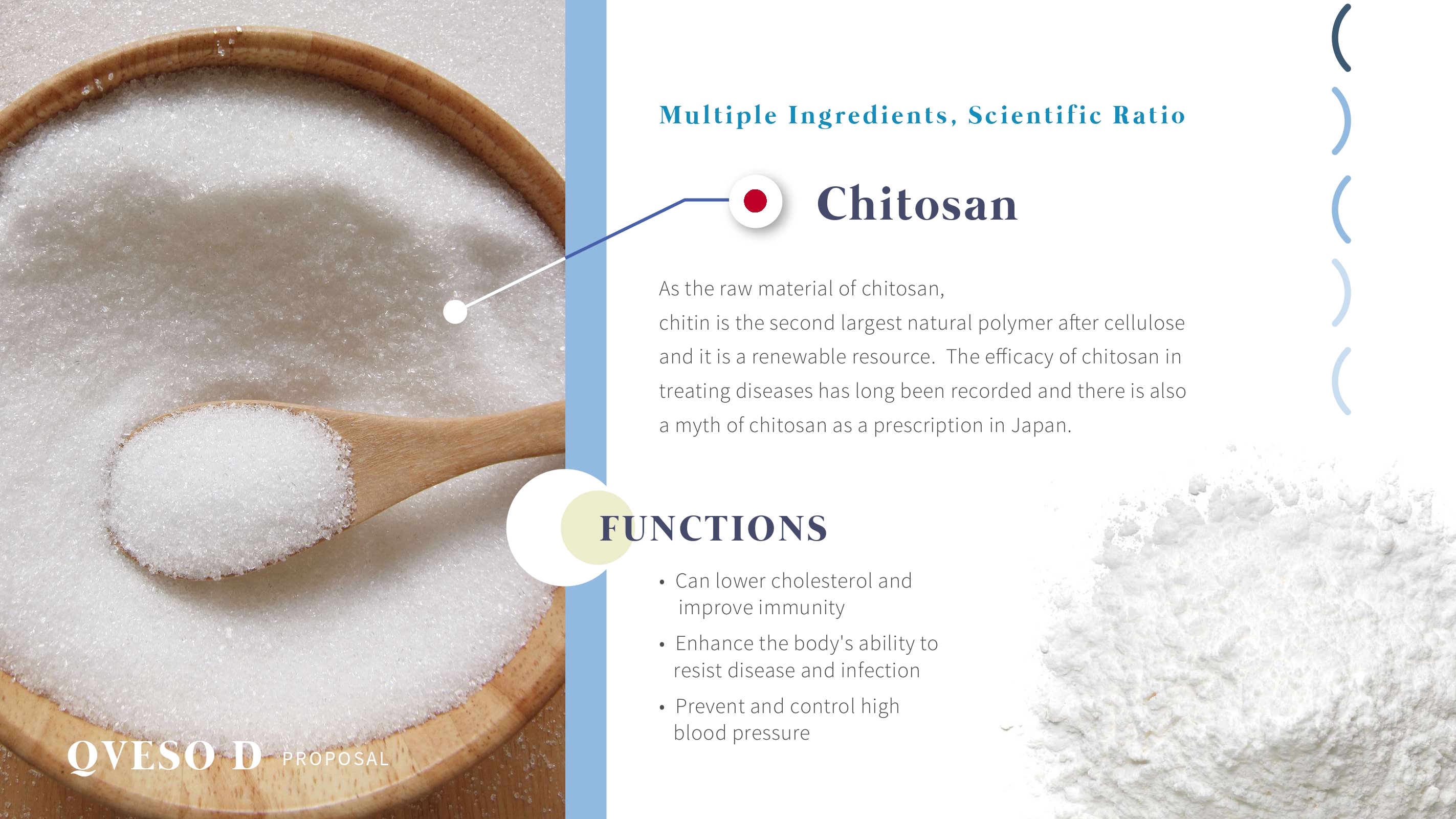 Multiple Ingredients, Scientific Ratio

Chitosan

As the raw material of chitosan, chitin is the second largest natural polymer after cellulose and it is a renewable resource. The efficacy of chitosan in treating diseases has long been recorded and there is also a myth of chitosan as a prescription in Japan.

FUNCTIONS

• Can lower cholesterol and improve immunity
• Enhance the body's ability to resist disease and infection
• Prevent and control high blood pressure

QVESO D PROPOSAL